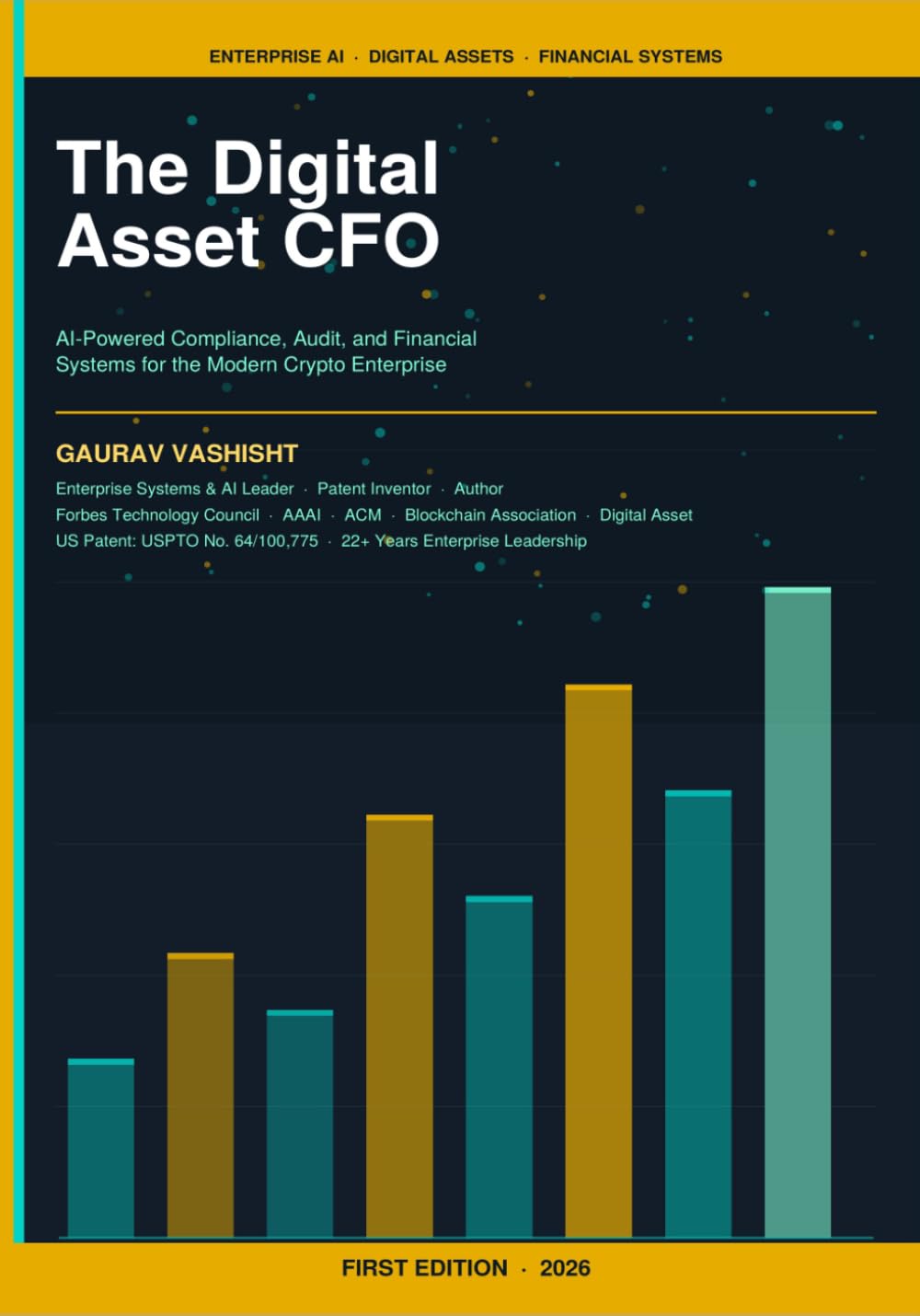 ENTERPRISE AI · DIGITAL ASSETS · FINANCIAL SYSTEMS

The Digital Asset CFO

AI-Powered Compliance, Audit, and Financial Systems for the Modern Crypto Enterprise

GAURAV VASHISHT

Enterprise Systems & AI Leader · Patent Inventor · Author
Forbes Technology Council · AAAI · ACM · Blockchain Association · Digital Asset
US Patent: USPTO No. 64/100,775 · 22+ Years Enterprise Leadership

FIRST EDITION · 2026